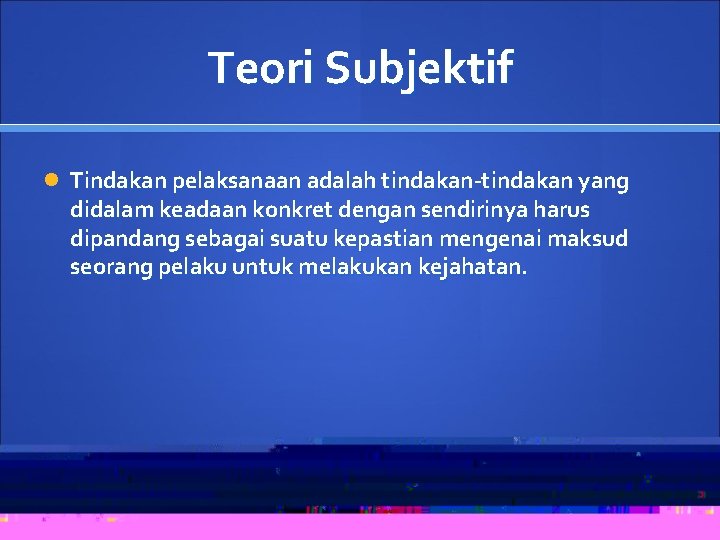 Teori Subjektif

Tindakan pelaksanaan adalah tindakan-tindakan yang didalam keadaan konkret dengan sendirinya harus dipandang sebagai suatu kepastian mengenai maksud seorang pelaku untuk melakukan kejahatan.